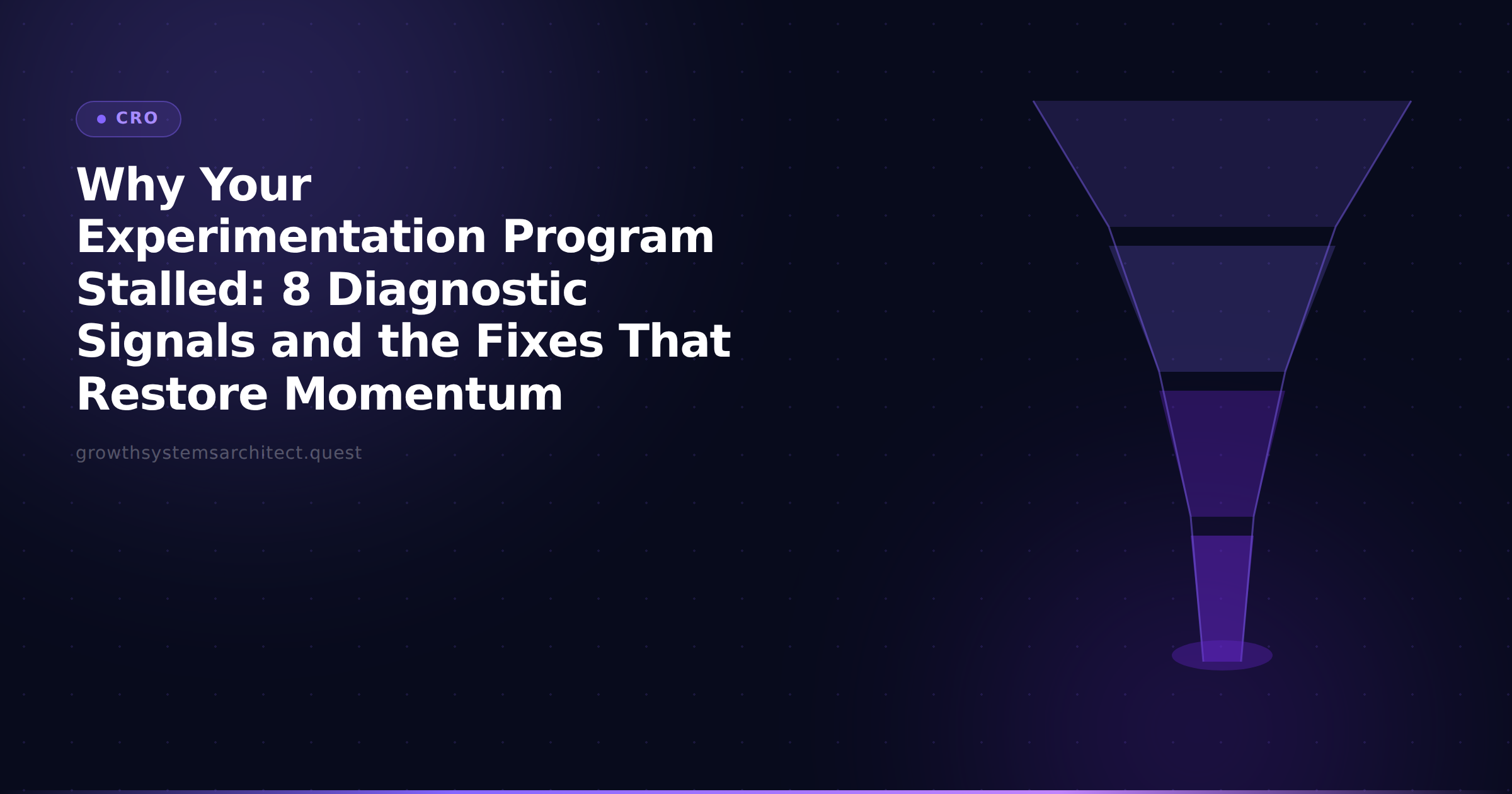 CRO

Why Your Experimentation Program Stalled: 8 Diagnostic Signals and the Fixes That Restore Momentum

growthsystemsarchitect.quest